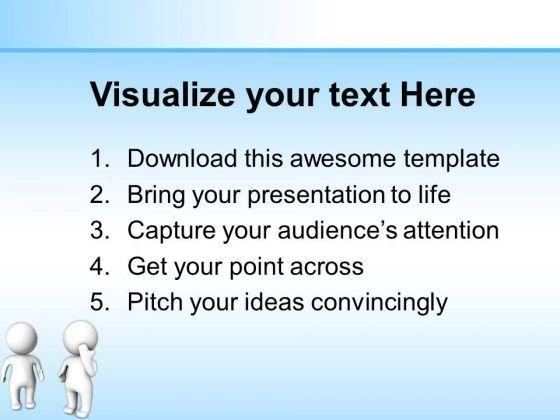 Visualize your text Here

1. Download this awesome template
2. Bring your presentation to life
3. Capture your audience’s attention
4. Get your point across
5. Pitch your ideas convincingly